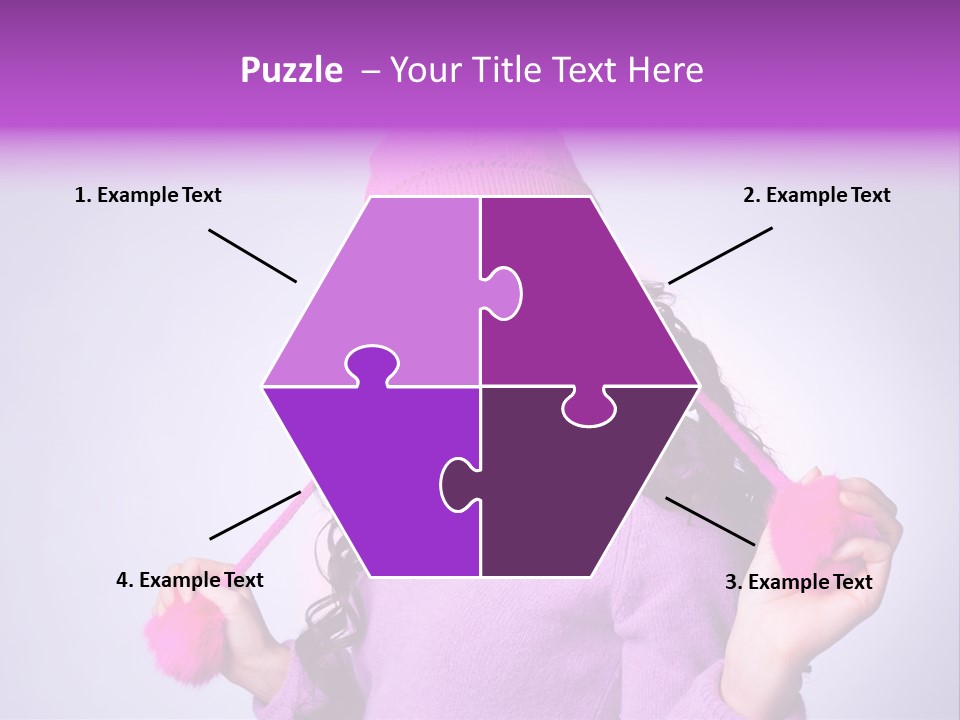 Puzzle – Your Title Text Here

1. Example Text

2. Example Text

4. Example Text

3. Example Text